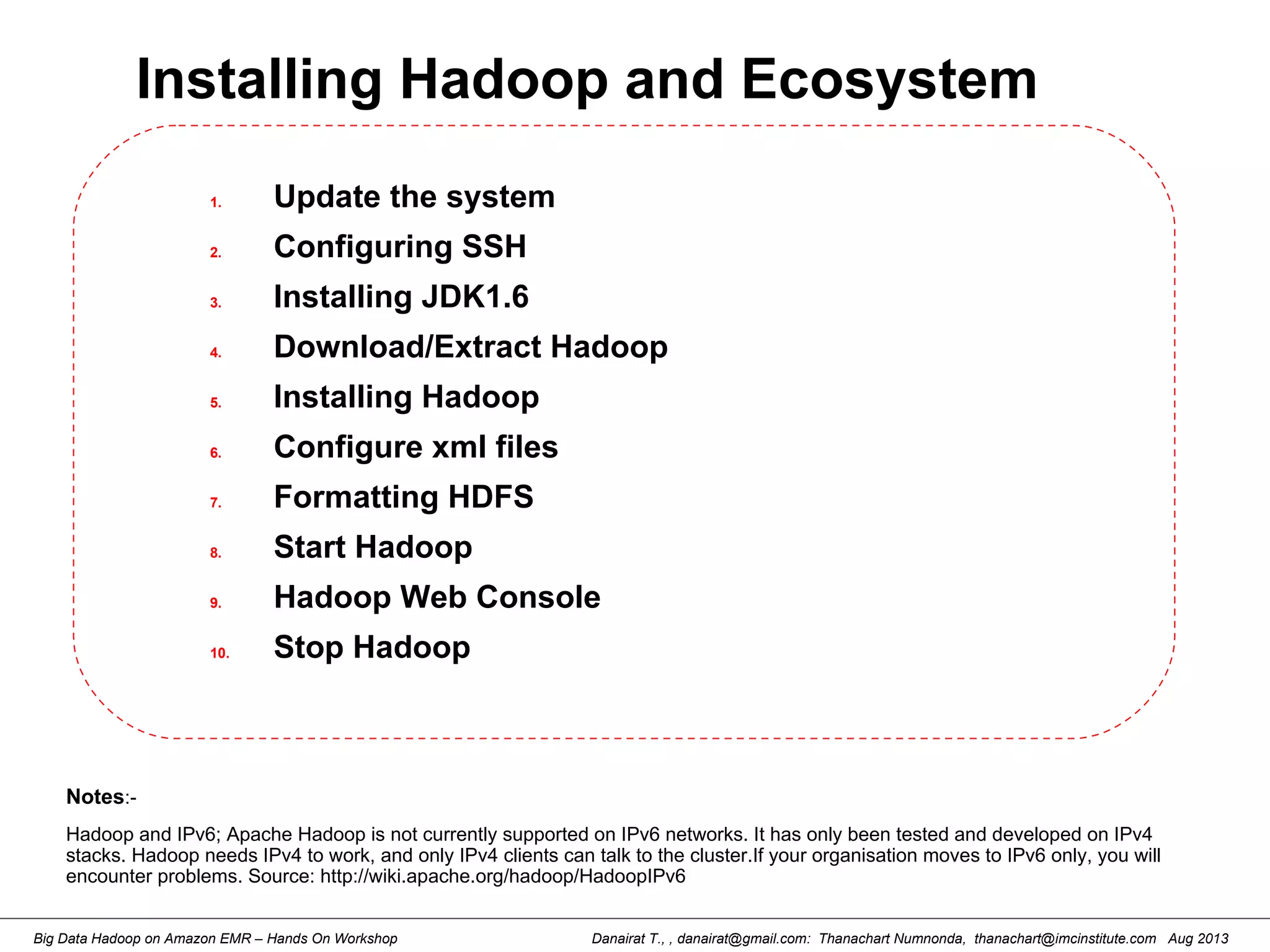 Installing Hadoop and Ecosystem

1. Update the system
2. Configuring SSH
3. Installing JDK1.6
4. Download/Extract Hadoop
5. Installing Hadoop
6. Configure xml files
7. Formatting HDFS
8. Start Hadoop
9. Hadoop Web Console
10. Stop Hadoop

Notes:-

Hadoop and IPv6; Apache Hadoop is not currently supported on IPv6 networks. It has only been tested and developed on IPv4 stacks. Hadoop needs IPv4 to work, and only IPv4 clients can talk to the cluster.If your organisation moves to IPv6 only, you will encounter problems. Source: http://wiki.apache.org/hadoop/HadoopIPv6

Big Data Hadoop on Amazon EMR – Hands On Workshop Danairat T., , danairat@gmail.com: Thanachart Numnonda, thanachart@imcinstitute.com Aug 2013